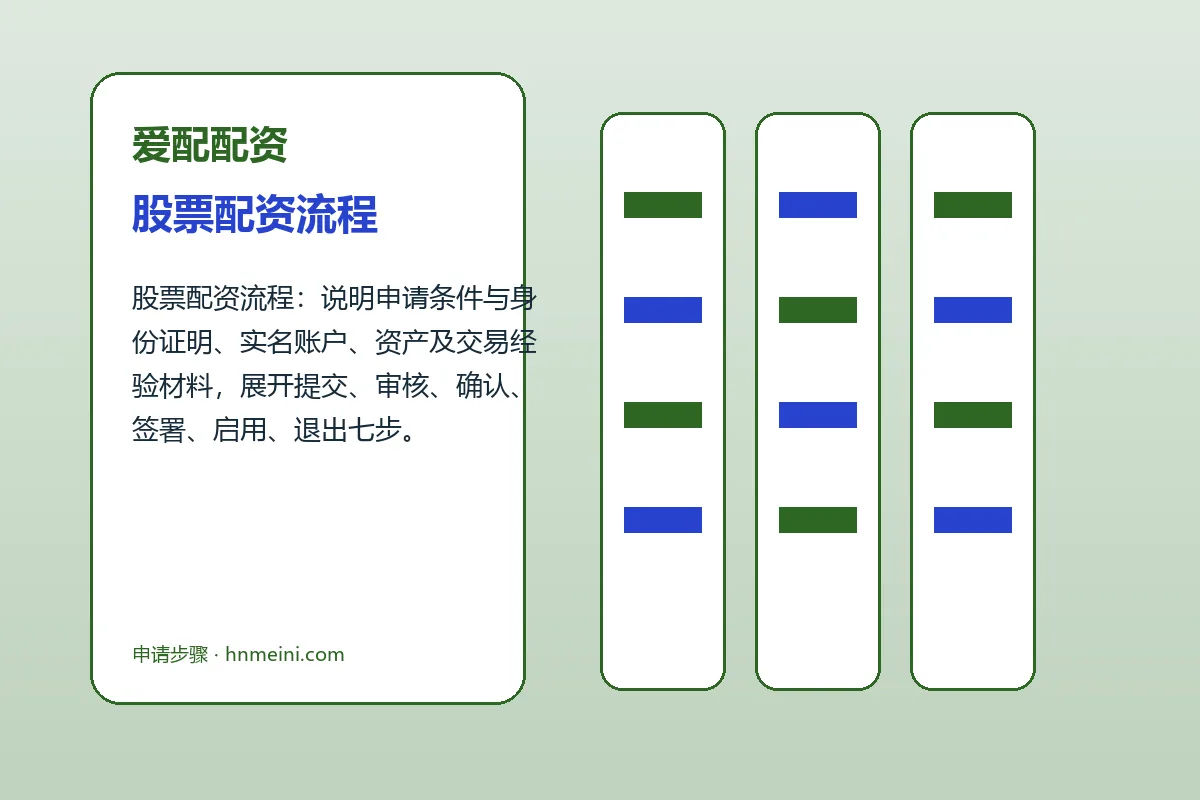 爱配配资

股票配资流程

股票配资流程：说明申请条件与身份证明、实名账户、资产及交易经验材料，展开提交、审核、确认、签署、启用、退出七步。

申请步骤 · hnmeini.com